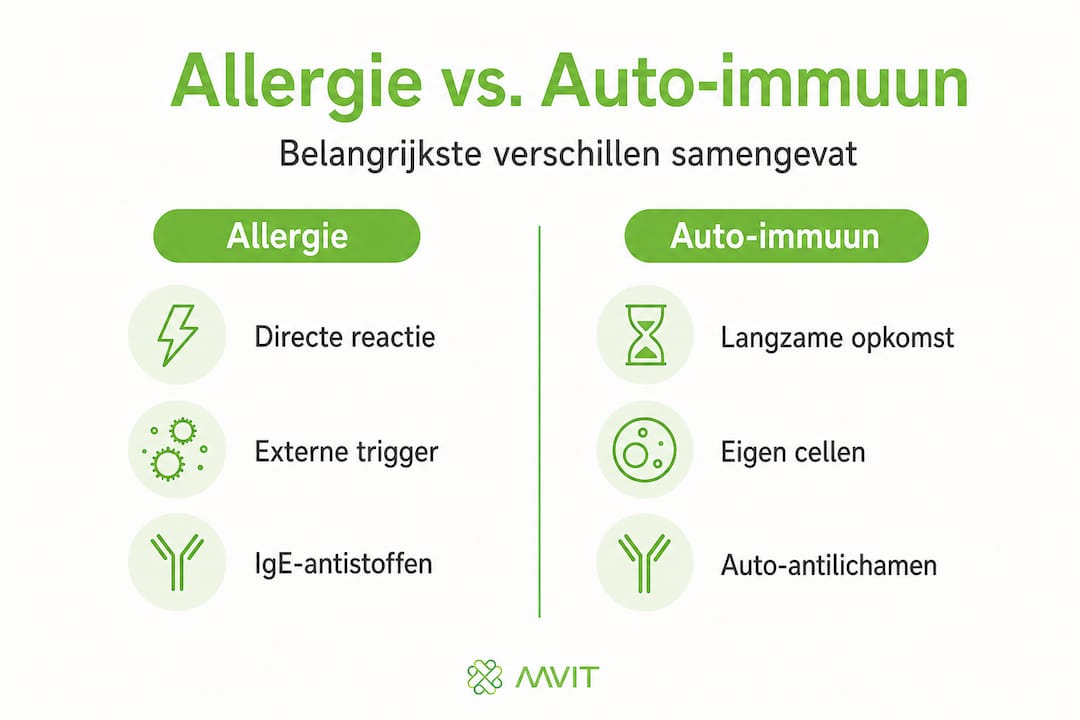 Allergie vs. Auto-immuun

Belangrijkste verschillen samengevat

Allergie

Directe reactie

Externe trigger

IgE-antistoffen

Auto-immuun

Langzame opkomst

Eigen cellen

Auto-antilichamen

MVIT